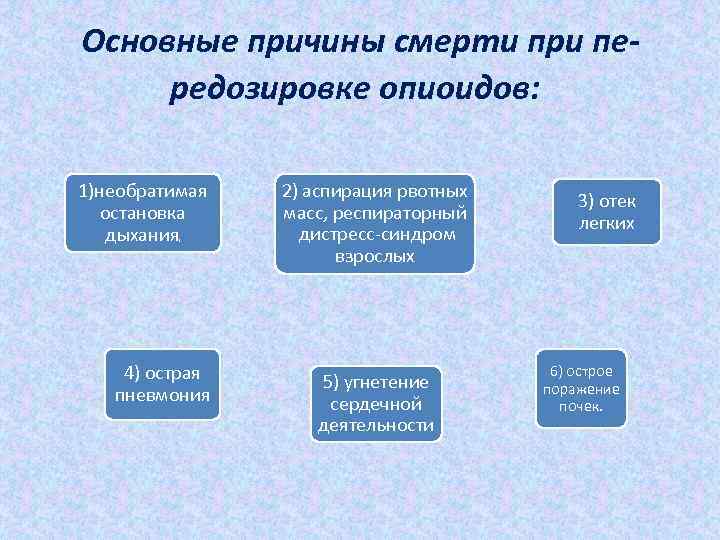 Основные причины смерти при передозировке опиоидов:

1)необратимая остановка дыхания,

2) аспирация рвотных масс, респираторный дистресс-синдром взрослых

3) отек легких

4) острая пневмония

5) угнетение сердечной деятельности

6) острое поражение почек.